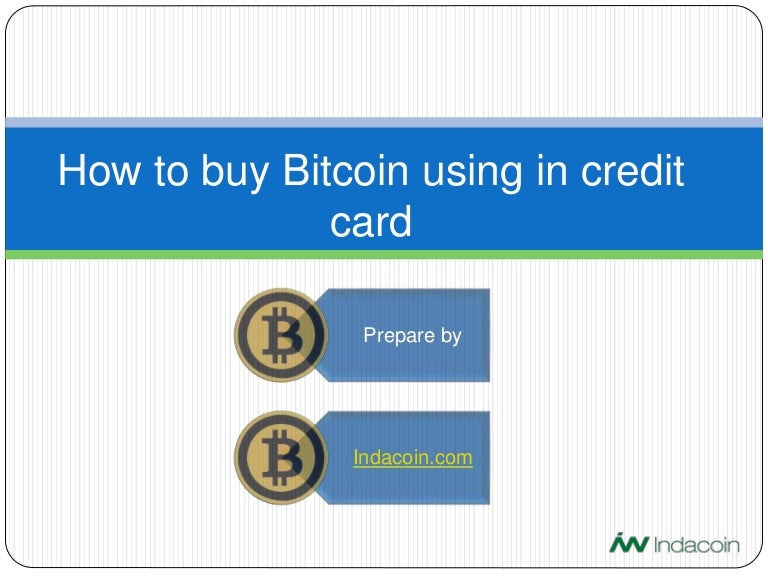 How to buy Bitcoin using in credit card

Prepare by

Indacoin.com

Indacoin